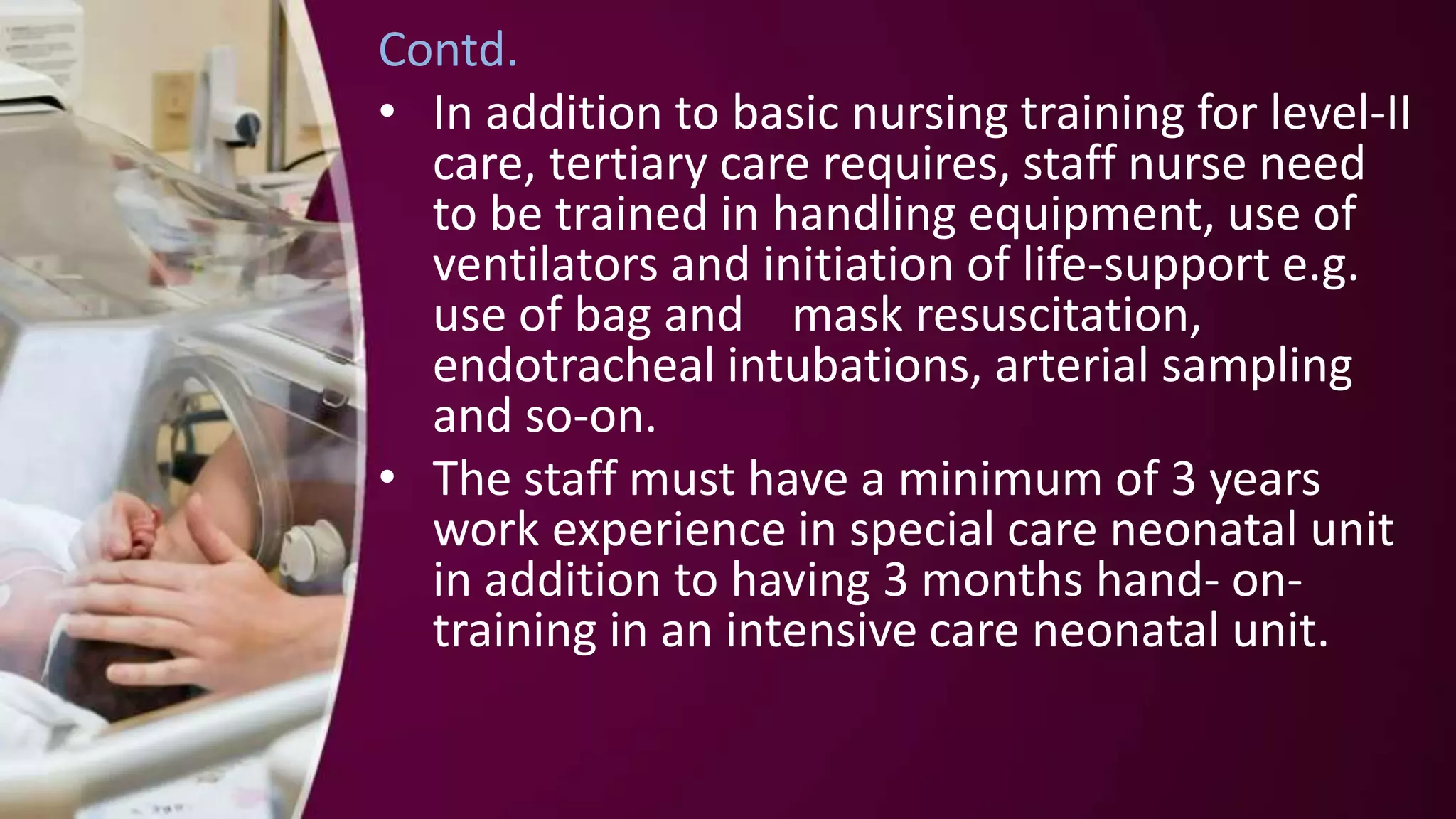 Contd.

• In addition to basic nursing training for level-II care, tertiary care requires, staff nurse need to be trained in handling equipment, use of ventilators and initiation of life-support e.g. use of bag and mask resuscitation, endotracheal intubations, arterial sampling and so-on.

• The staff must have a minimum of 3 years work experience in special care neonatal unit in addition to having 3 months hand- on-training in an intensive care neonatal unit.